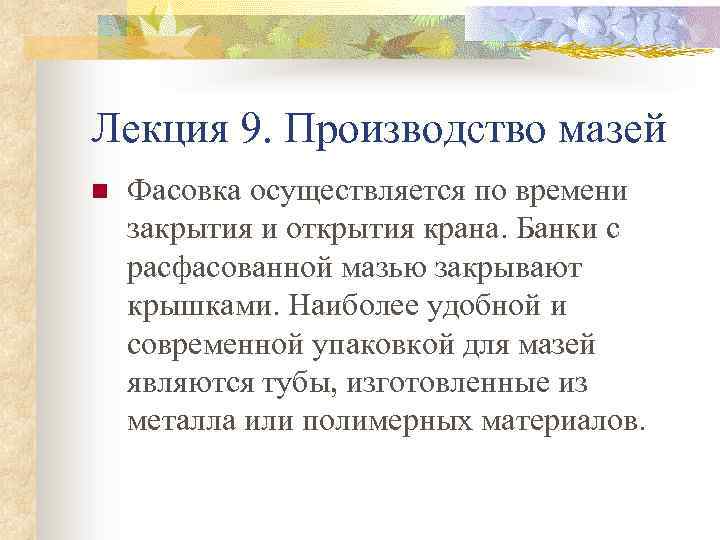 Лекция 9. Производство мазей

Фасовка осуществляется по времени закрытия и открытия крана. Банки с расфасованной мазью закрывают крышками. Наиболее удобной и современной упаковкой для мазей являются тубы, изготовленные из металла или полимерных материалов.